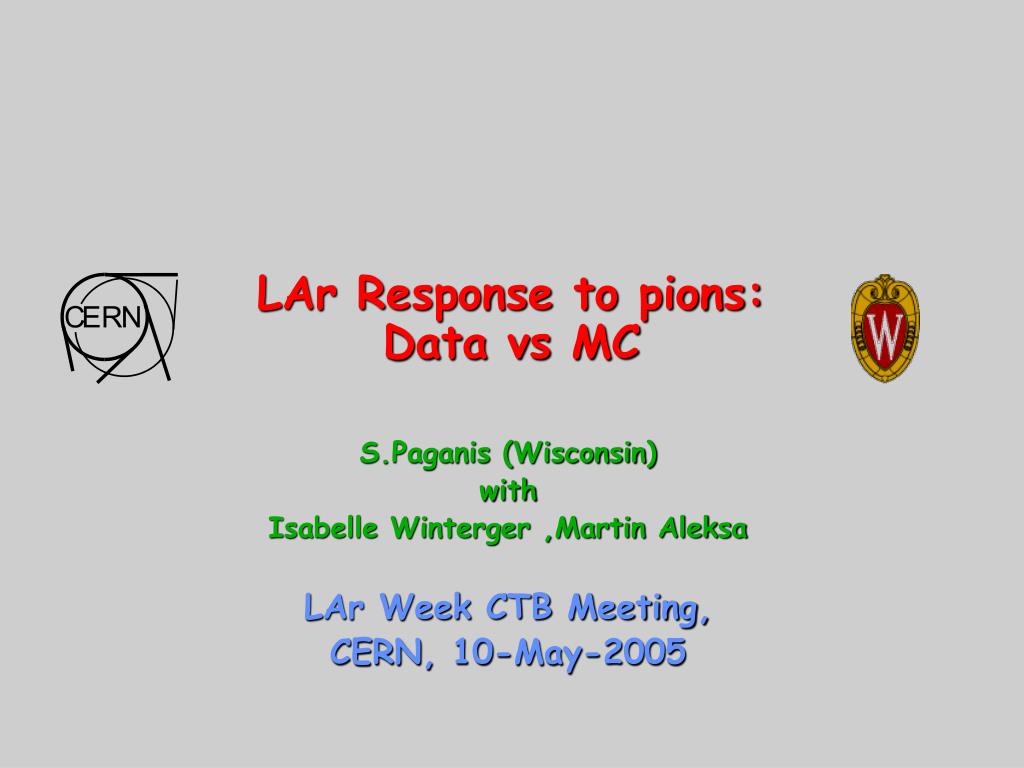 CERN

LAr Response to pions:
Data vs MC

W

S.Paganis (Wisconsin)
with
Isabelle Winterger ,Martin Aleksa

LAr Week CTB Meeting,
CERN, 10-May-2005